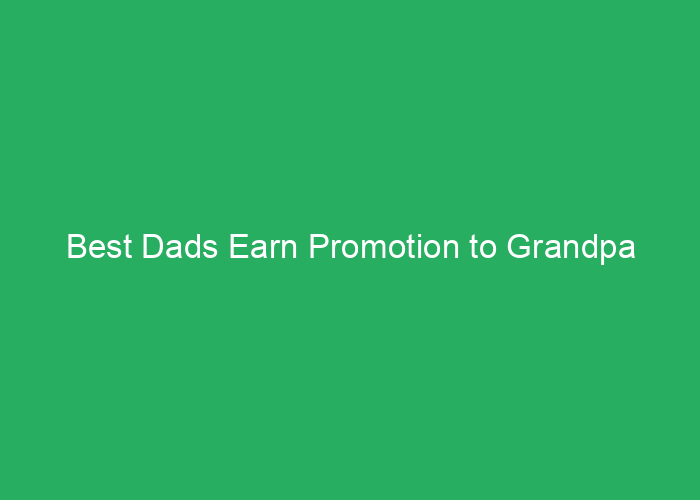 Best Dads Earn Promotion to Grandpa